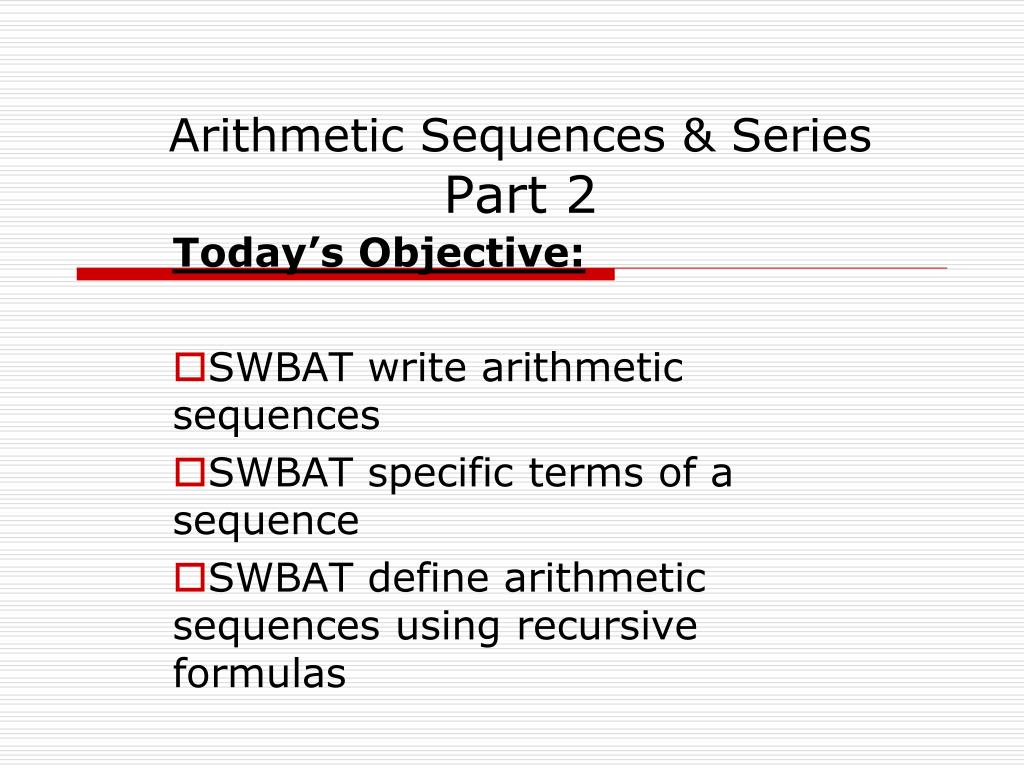 Arithmetic Sequences & Series
Part 2

Today’s Objective:

SWBAT write arithmetic sequences

SWBAT specific terms of a sequence

SWBAT define arithmetic sequences using recursive formulas